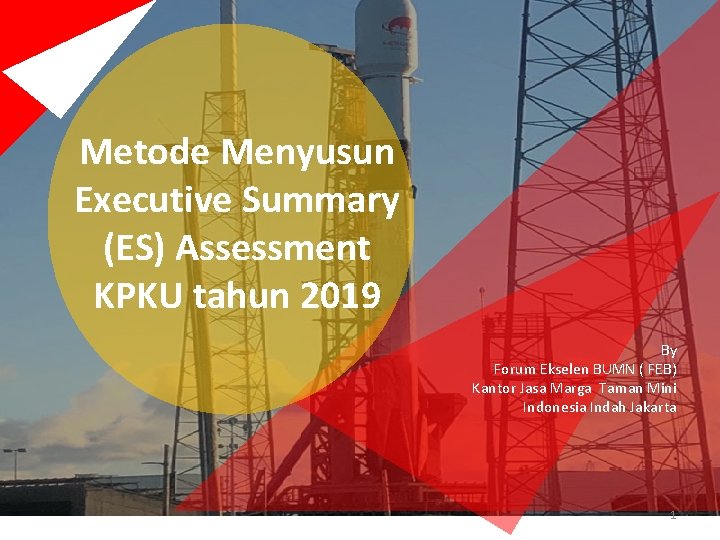 Metode Menyusun Executive Summary (ES) Assessment KPKU tahun 2019

By
Forum Ekselen BUMN ( FEB)
Kantor Jasa Marga Taman Mini Indonesia Indah Jakarta

1